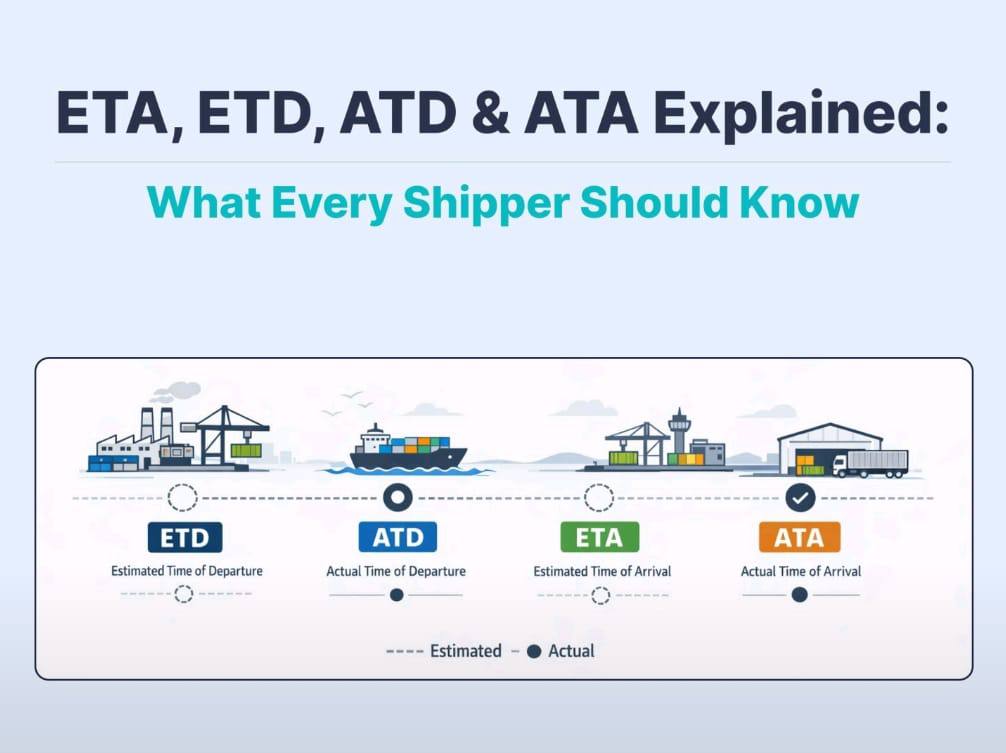 ETA, ETD, ATD & ATA Explained:

What Every Shipper Should Know

ETD
Estimated Time of Departure

ATD
Actual Time of Departure

ETA
Estimated Time of Arrival

ATA
Actual Time of Arrival

Estimated – Actual